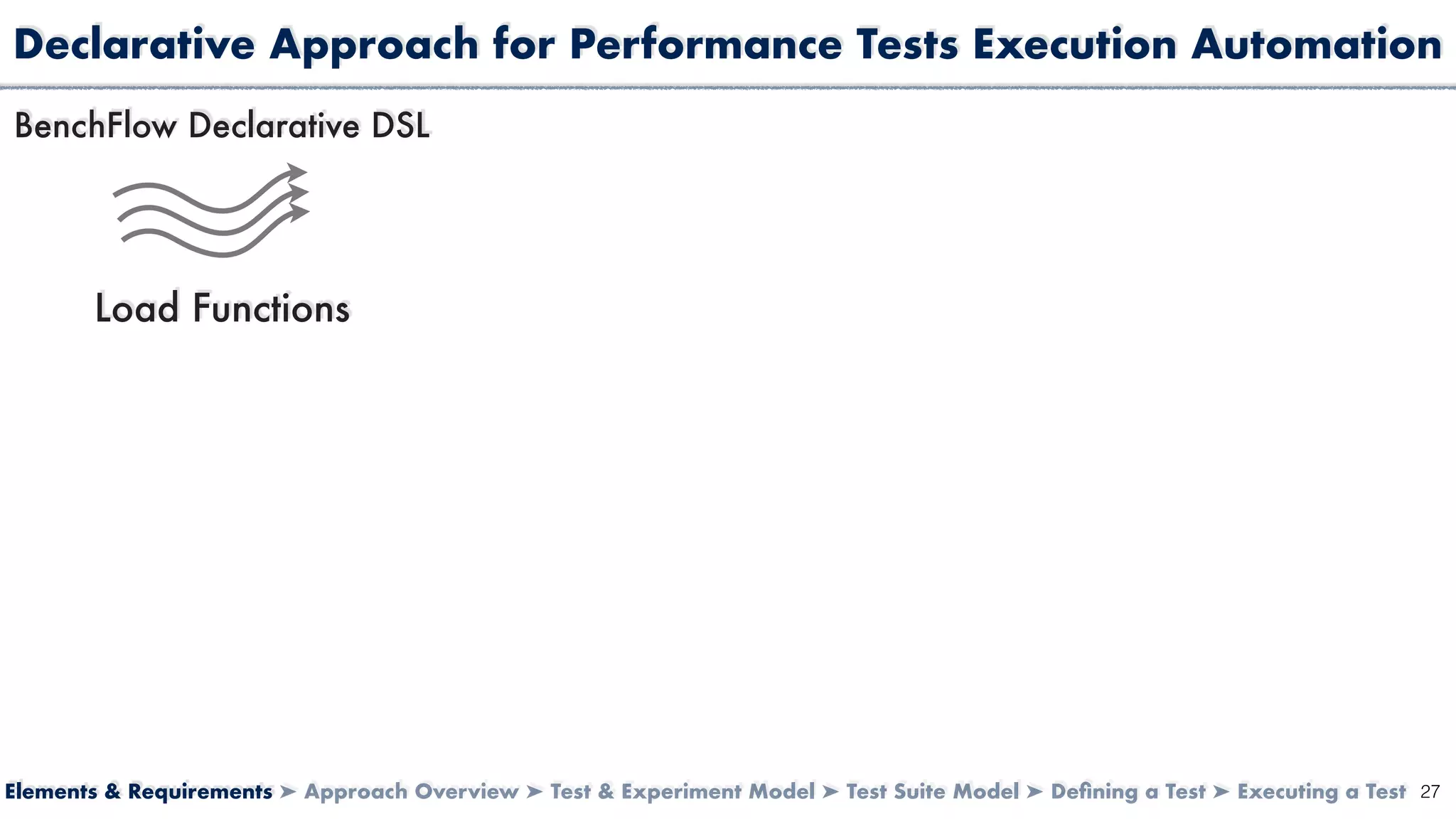 Declarative Approach for Performance Tests Execution Automation

BenchFlow Declarative DSL

Load Functions

Elements & Requirements ➤ Approach Overview ➤ Test & Experiment Model ➤ Test Suite Model ➤ Defining a Test ➤ Executing a Test 27